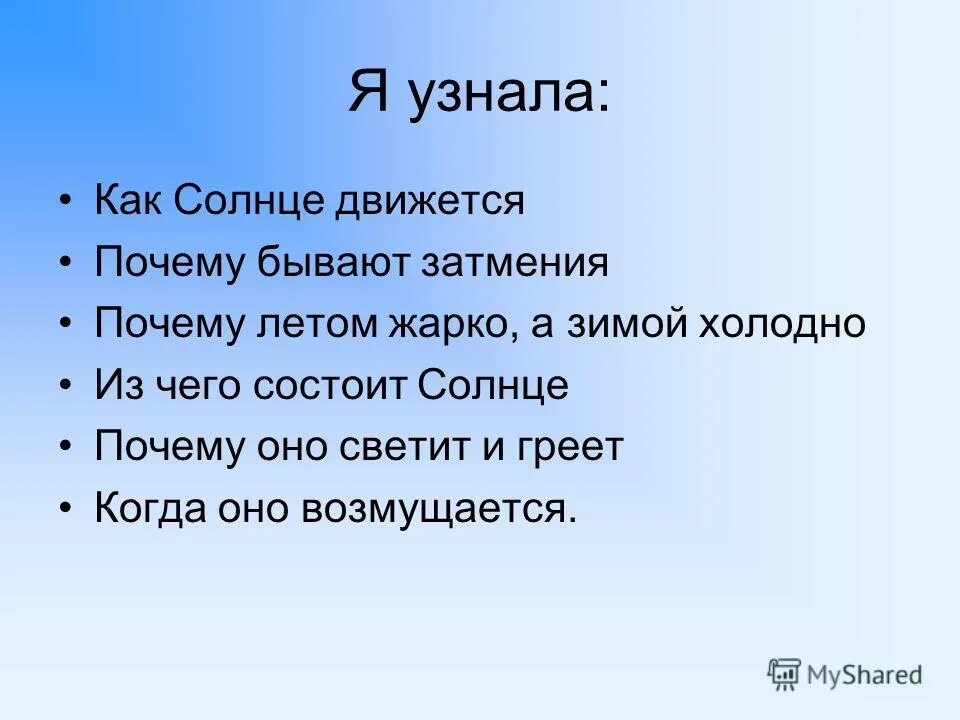 Я узнала:

• Как Солнце движется
• Почему бывают затмения
• Почему летом жарко, а зимой холодно
• Из чего состоит Солнце
• Почему оно светит и греет
• Когда оно возмущается.

MyShared